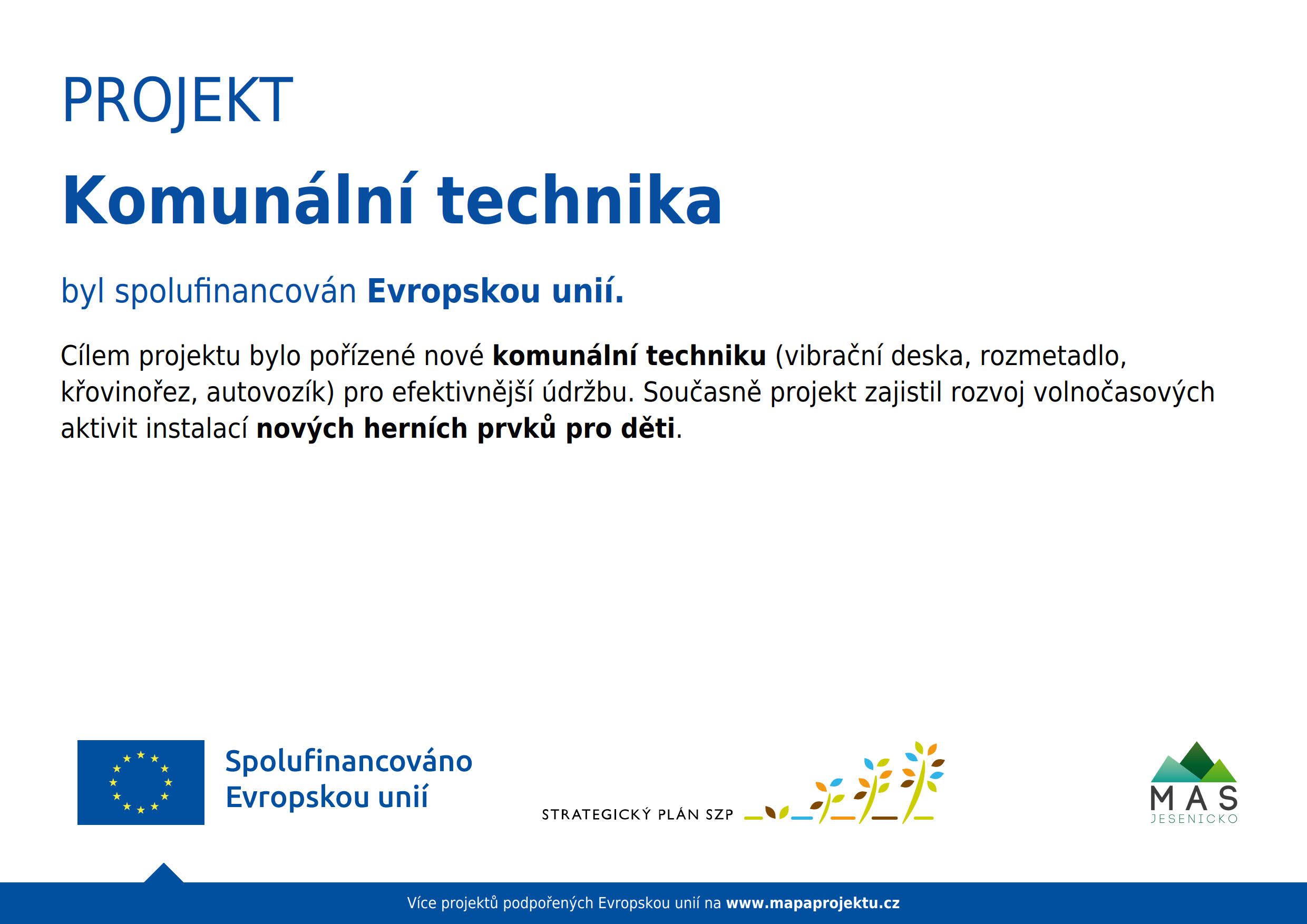 PROJEKT

Komunální technika

byl spolufinancován Evropskou unií.

Cílem projektu bylo pořízené nové komunální techniku (vibrační deska, rozmetadlo, křovinořez, autovozík) pro efektivnější údržbu. Současně projekt zajistil rozvoj volnočasových aktivit instalací nových herních prvků pro děti.

Spolufinancováno Evropskou unií

STRATEGICKÝ PLÁN SZP

MAS JESENICKO

Více projektů podpořených Evropskou unií na www.mapaprojektu.cz